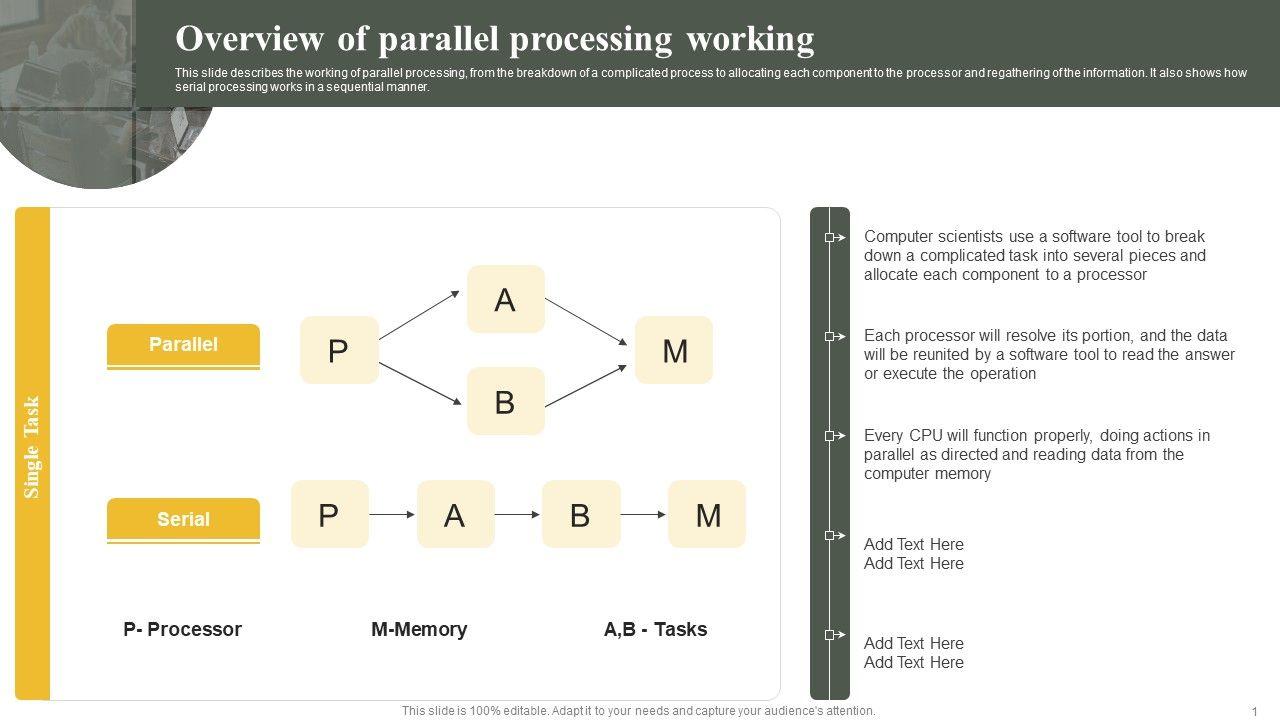 Overview of parallel processing working

This slide describes the working of parallel processing, from the breakdown of a complicated process to allocating each component to the processor and regathering of the information. It also shows how serial processing works in a sequential manner.

Single Task

Parallel

P

A

B

M

Serial

P

A

B

M

P- Processor

M-Memory

A,B - Tasks

Computer scientists use a software tool to break down a complicated task into several pieces and allocate each component to a processor

Each processor will resolve its portion, and the data will be reunited by a software tool to read the answer or execute the operation

Every CPU will function properly, doing actions in parallel as directed and reading data from the computer memory

Add Text Here
Add Text Here

Add Text Here
Add Text Here

This slide is 100% editable. Adapt it to your needs and capture your audience's attention.

1